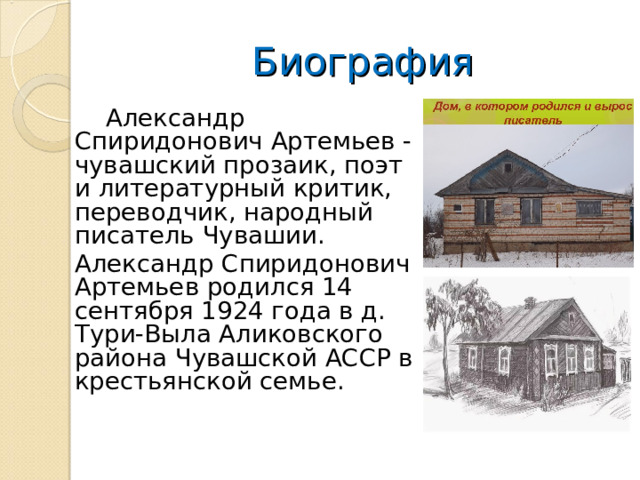 Биография

Александр Спиридонович Артемьев - чувашский прозаик, поэт и литературный критик, переводчик, народный писатель Чувашии.

Александр Спиридонович Артемьев родился 14 сентября 1924 года в д. Тури-Выла Аликовского района Чувашской АССР в крестьянской семье.

Дом, в котором родился и вырос писатель